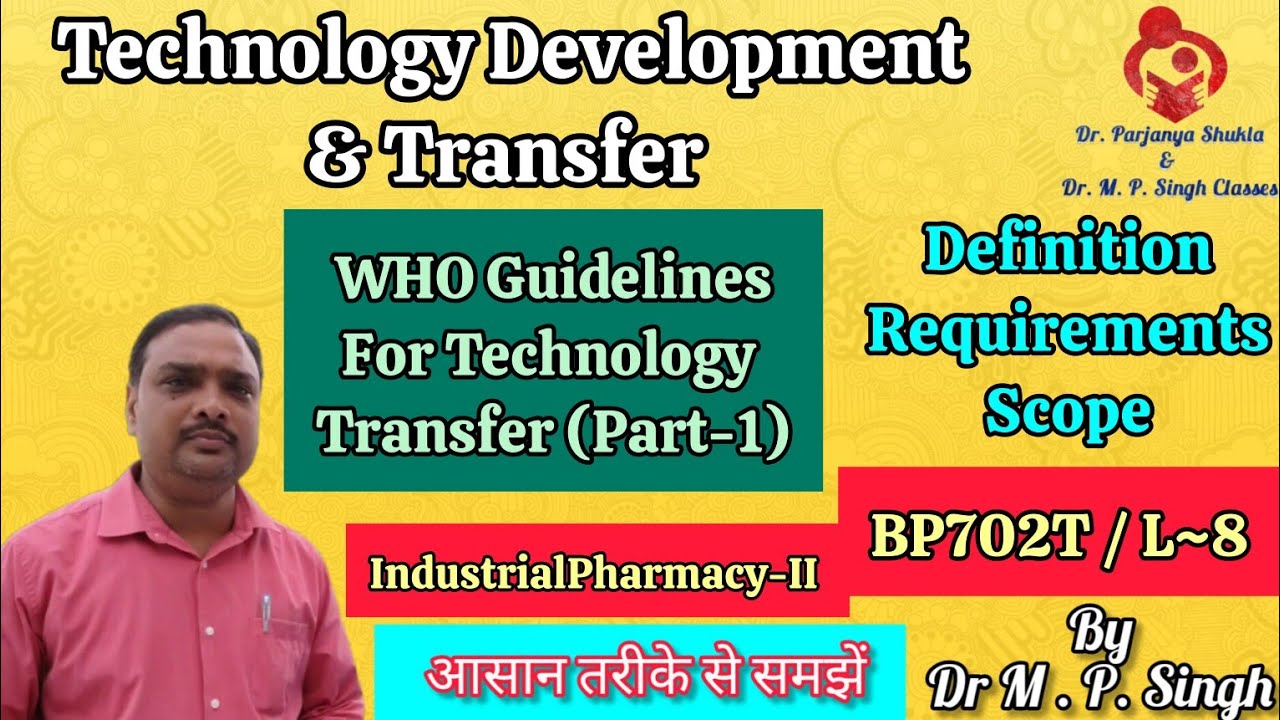 Technology Development & Transfer

Dr. Parjanya Shukla
&
Dr. M. P. Singh Classes

WHO Guidelines For Technology Transfer (Part-1)

Definition
Requirements
Scope

BP702T / L~8

IndustrialPharmacy-II

आसान तरीके से समझें

By
Dr M . P. Singh